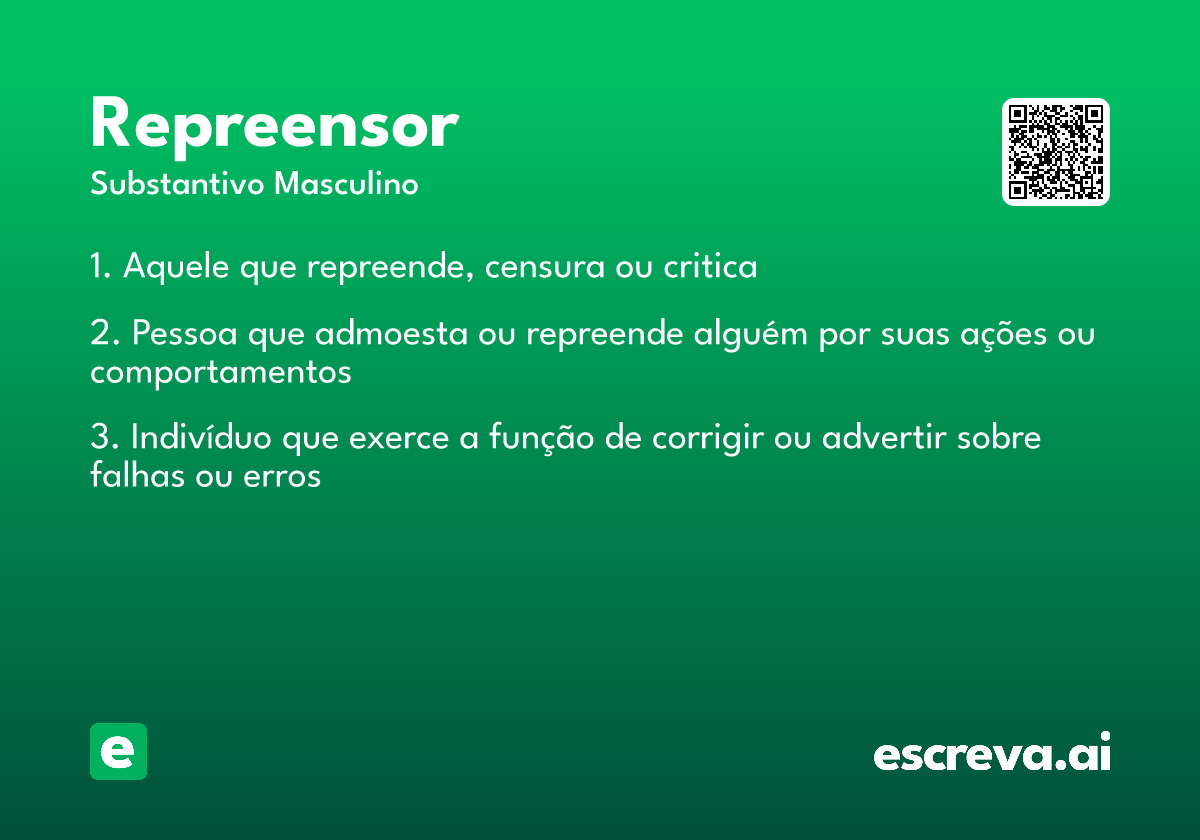 Repreensor
Substantivo Masculino

1. Aquele que repreende, censura ou critica

2. Pessoa que admoesta ou repreende alguém por suas ações ou comportamentos

3. Indivíduo que exerce a função de corrigir ou advertir sobre falhas ou erros

e

escreva.ai